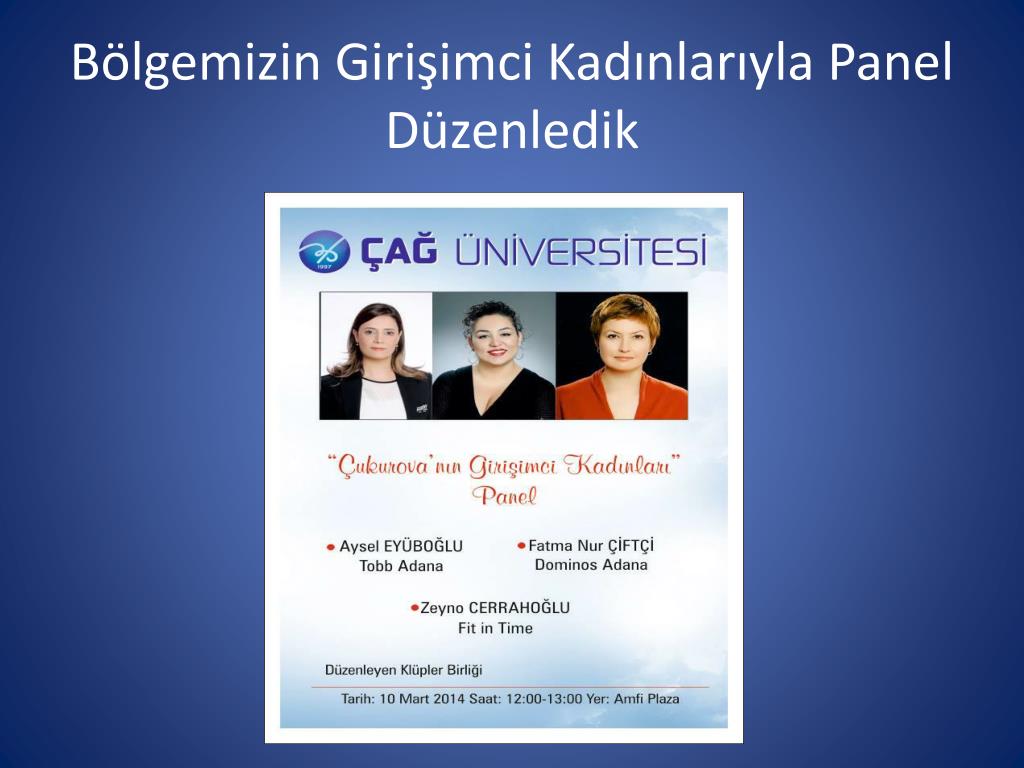 Bölgemizin Girişimci Kadınlarıyla Panel Düzenledik

1997

ÇAĞ ÜNİVERSİTESİ

"Çukurova'nın Girişimci Kadınları"
Panel

Aysel EYÜBOĞLU
Tobb Adana

Fatma Nur ÇİFTÇİ
Dominos Adana

Zeyno CERRAHOĞLU
Fit in Time

Düzenleyen Klüpler Birliği

Tarih: 10 Mart 2014 Saat: 12:00-13:00 Yer: Amfi Plaza